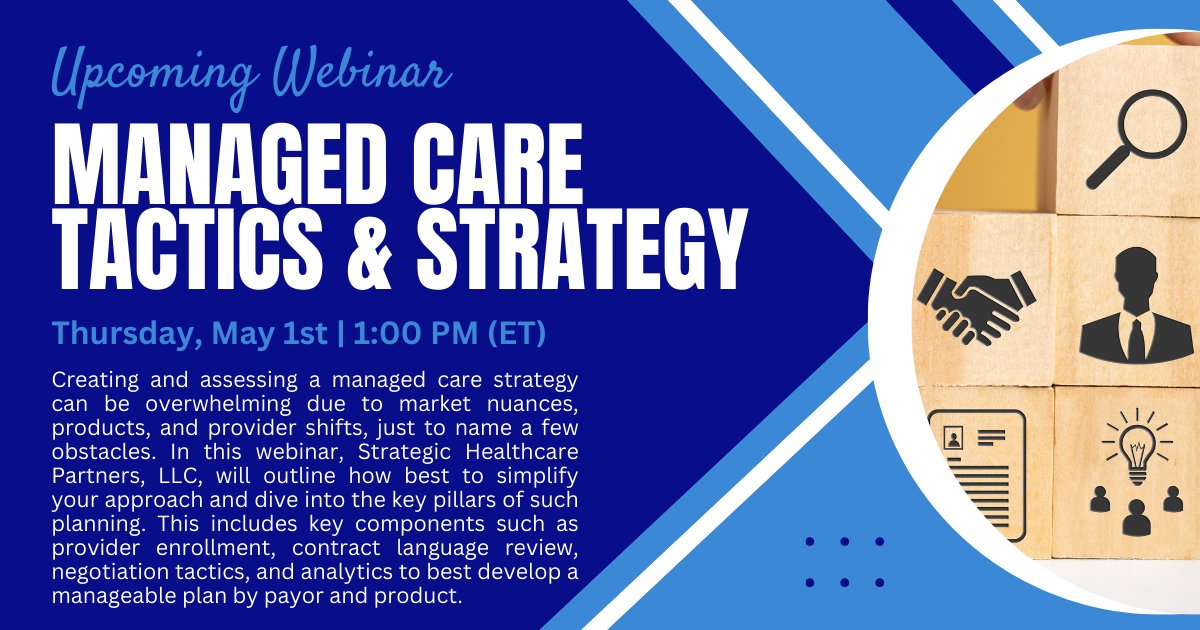 Upcoming Webinar

MANAGED CARE TACTICS & STRATEGY

Thursday, May 1st | 1:00 PM (ET)

Creating and assessing a managed care strategy can be overwhelming due to market nuances, products, and provider shifts, just to name a few obstacles. In this webinar, Strategic Healthcare Partners, LLC, will outline how best to simplify your approach and dive into the key pillars of such planning. This includes key components such as provider enrollment, contract language review, negotiation tactics, and analytics to best develop a manageable plan by payor and product.